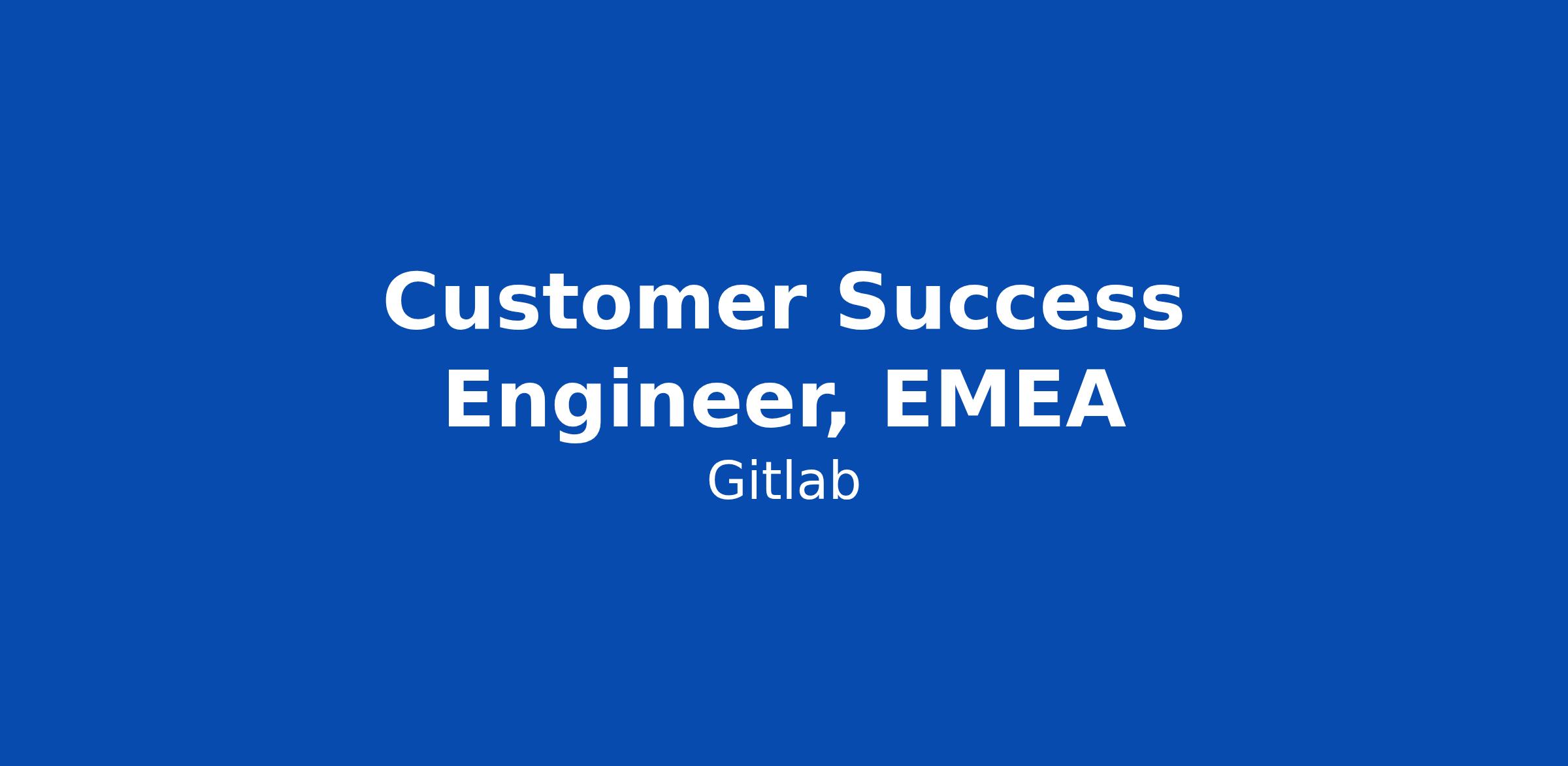 Customer Success Engineer, EMEA

Gitlab